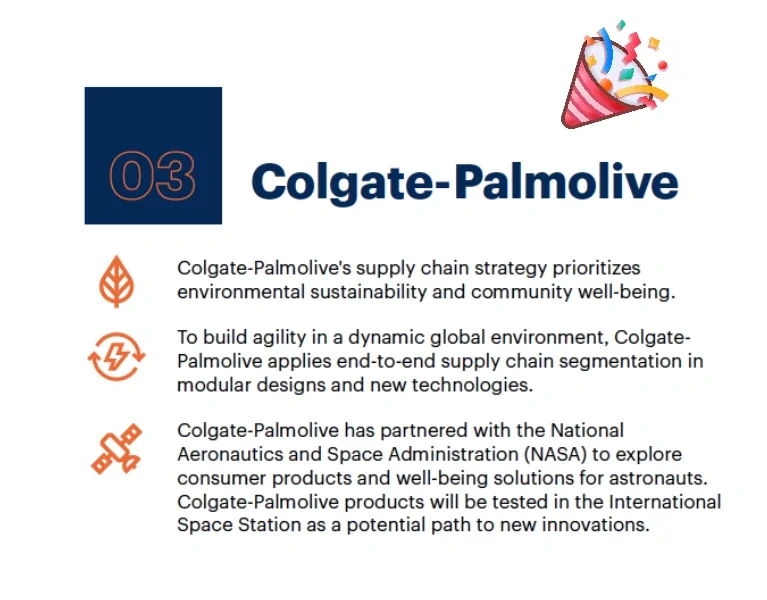 03

Colgate-Palmolive

Colgate-Palmolive's supply chain strategy prioritizes environmental sustainability and community well-being.

To build agility in a dynamic global environment, Colgate-Palmolive applies end-to-end supply chain segmentation in modular designs and new technologies.

Colgate-Palmolive has partnered with the National Aeronautics and Space Administration (NASA) to explore consumer products and well-being solutions for astronauts. Colgate-Palmolive products will be tested in the International Space Station as a potential path to new innovations.